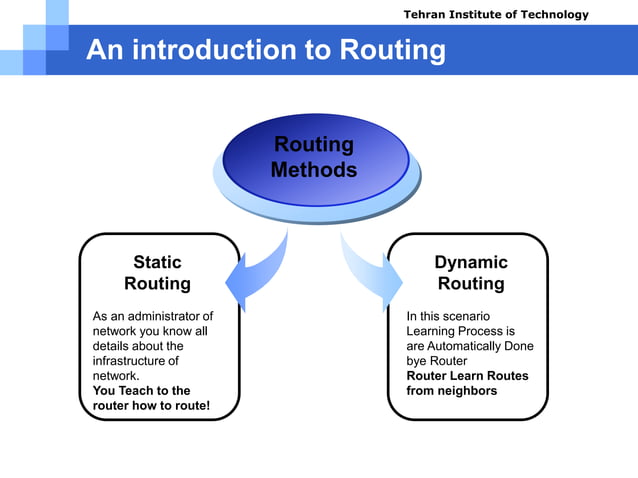 Tehran Institute of Technology

An introduction to Routing

Routing Methods

Static Routing

As an administrator of network you know all details about the infrastructure of network.
You Teach to the router how to route!

Dynamic Routing

In this scenario Learning Process is are Automatically Done bye Router
Router Learn Routes from neighbors